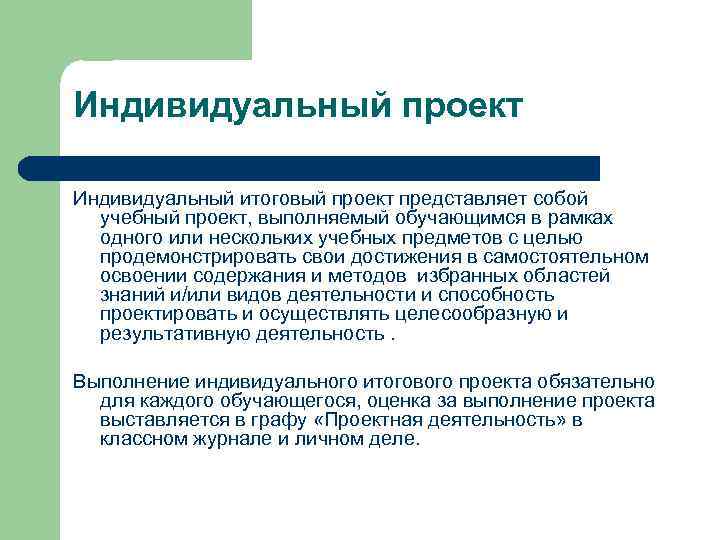 Индивидуальный проект

Индивидуальный итоговый проект представляет собой учебный проект, выполняемый обучающимся в рамках одного или нескольких учебных предметов с целью продемонстрировать свои достижения в самостоятельном освоении содержания и методов  избранных областей знаний и/или видов деятельности и способность проектировать и осуществлять целесообразную и результативную деятельность .

Выполнение индивидуального итогового проекта обязательно для каждого обучающегося, оценка за выполнение проекта выставляется в графу «Проектная деятельность» в классном журнале и личном деле.